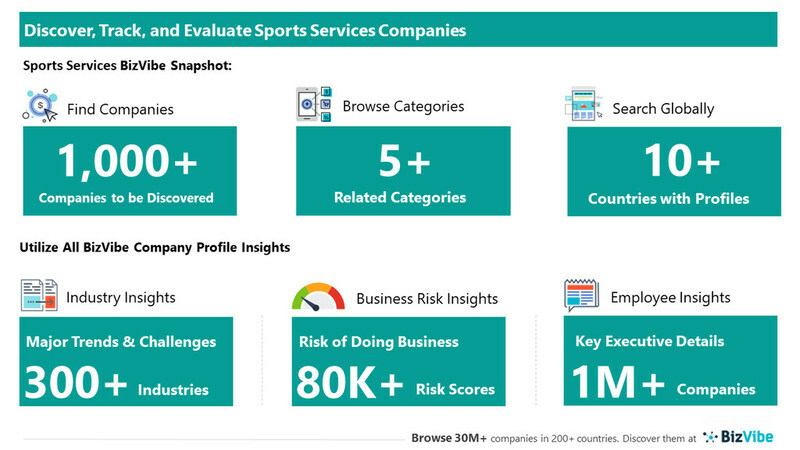 Discover, Track, and Evaluate Sports Services Companies

Sports Services BizVibe Snapshot:

Find Companies
1,000+
Companies to be Discovered

Browse Categories
5+
Related Categories

Search Globally
10+
Countries with Profiles

Utilize All BizVibe Company Profile Insights

Industry Insights
Major Trends & Challenges
300+ Industries

Business Risk Insights
Risk of Doing Business
80K+ Risk Scores

Employee Insights
Key Executive Details
1M+ Companies

Browse 30M+ companies in 200+ countries. Discover them at BizVibe